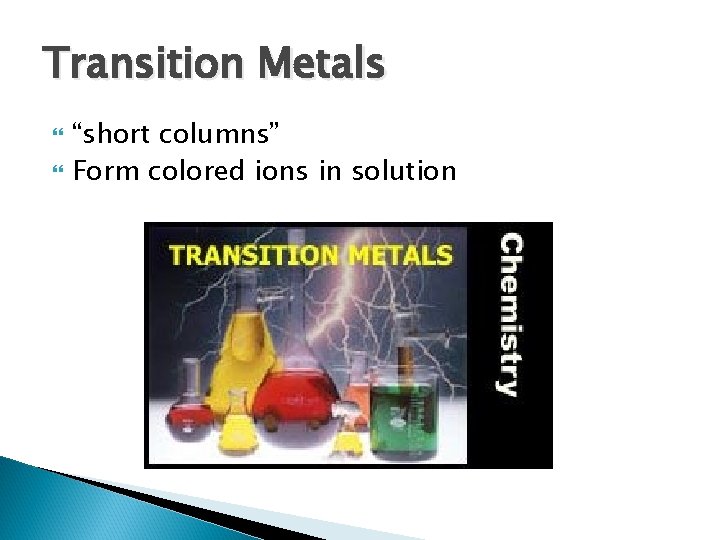 Transition Metals

“short columns”
Form colored ions in solution

TRANSITION METALS

Chemistry